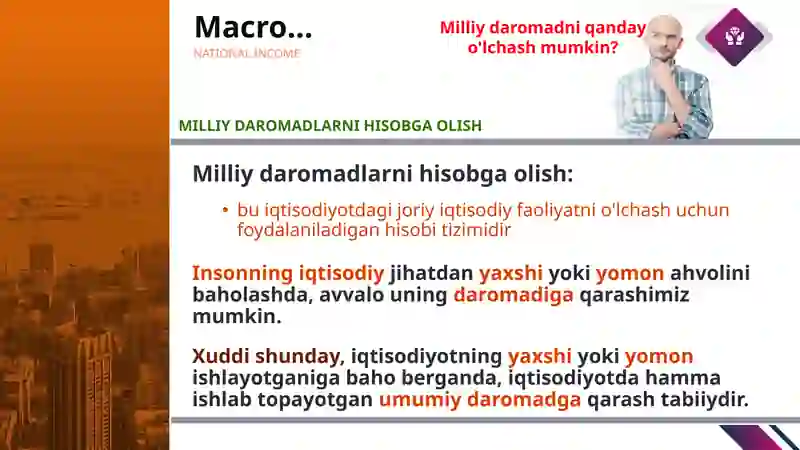 Macro...
NATIONAL INCOME

Milliy daromadni qanday o'lchash mumkin?

MILLIY DAROMADLARNI HISOBGA OLISH

Milliy daromadlarni hisobga olish:

• bu iqtisodiyotdagi joriy iqtisodiy faoliyatni o'lchash uchun foydalaniladigan hisobi tizimidir

Insonning iqtisodiy jihatdan yaxshi yoki yomon ahvolini baholashda, avvalo uning daromadiga qarashimiz mumkin.

Xuddi shunday, iqtisodiyotning yaxshi yoki yomon ishlayotganiga baho berganda, iqtisodiyotda hamma ishlab topayotgan umumiy daromadga qarash tabiiydir.